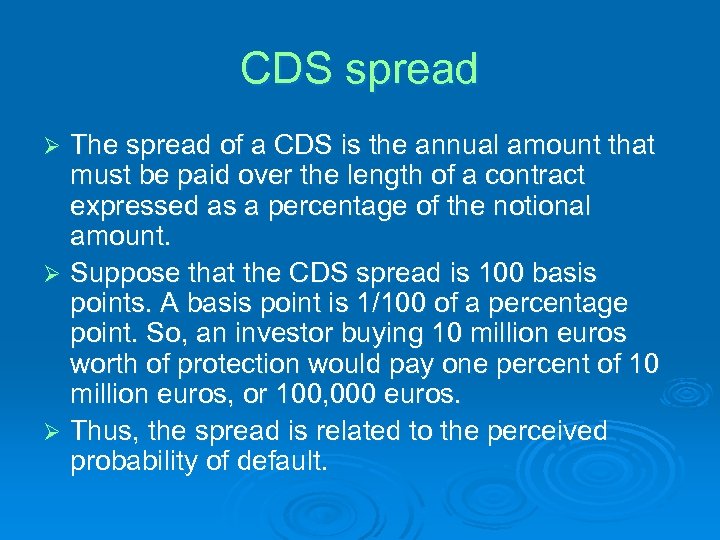 CDS spread

➢ The spread of a CDS is the annual amount that must be paid over the length of a contract expressed as a percentage of the notional amount.

➢ Suppose that the CDS spread is 100 basis points. A basis point is 1/100 of a percentage point. So, an investor buying 10 million euros worth of protection would pay one percent of 10 million euros, or 100,000 euros.

➢ Thus, the spread is related to the perceived probability of default.